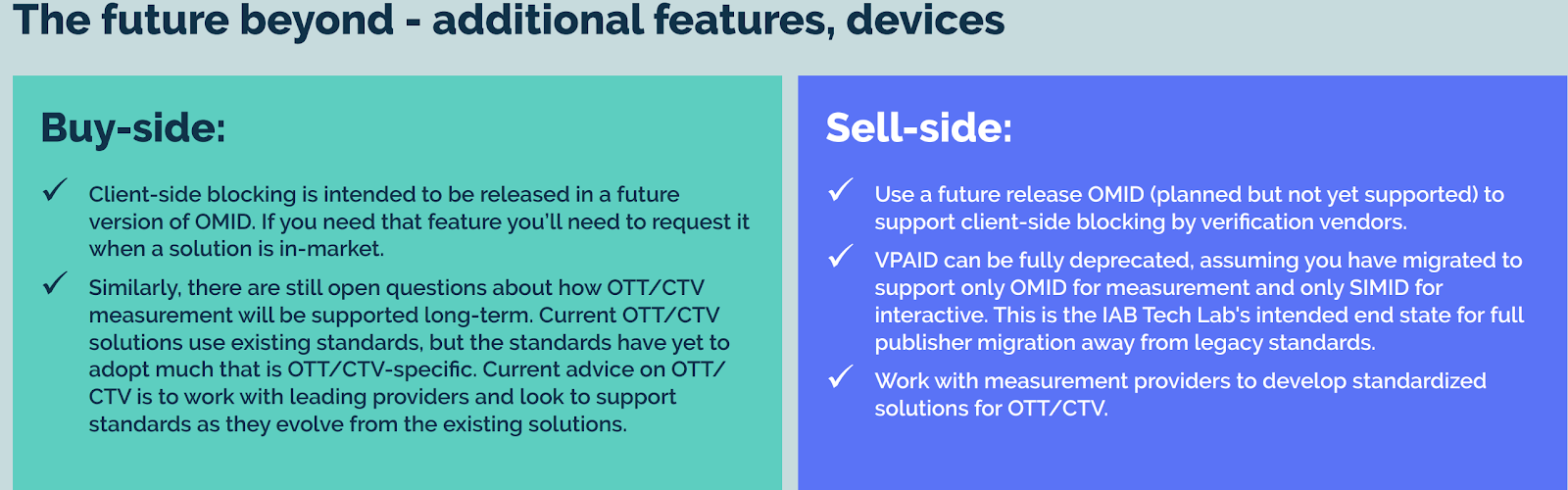 The future beyond - additional features, devices

Buy-side:

✓ Client-side blocking is intended to be released in a future version of OMID. If you need that feature you'll need to request it when a solution is in-market.

✓ Similarly, there are still open questions about how OTT/CTV measurement will be supported long-term. Current OTT/CTV solutions use existing standards, but the standards have yet to adopt much that is OTT/CTV-specific. Current advice on OTT/CTV is to work with leading providers and look to support standards as they evolve from the existing solutions.

Sell-side:

✓ Use a future release OMID (planned but not yet supported) to support client-side blocking by verification vendors.

✓ VPAID can be fully deprecated, assuming you have migrated to support only OMID for measurement and only SIMID for interactive. This is the IAB Tech Lab's intended end state for full publisher migration away from legacy standards.

✓ Work with measurement providers to develop standardized solutions for OTT/CTV.